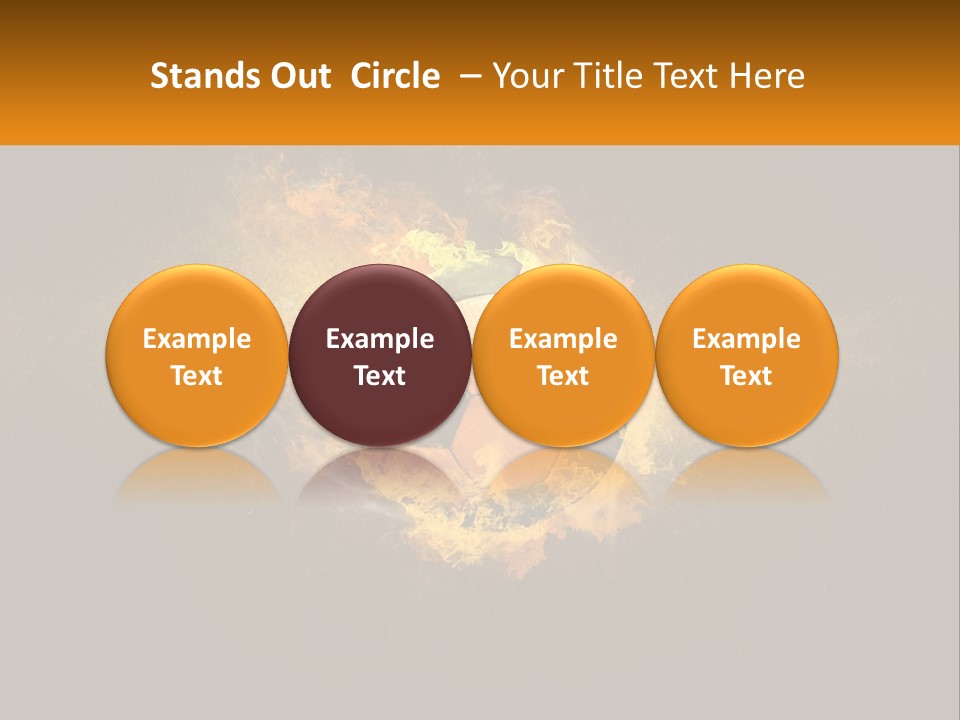 Stands Out Circle – Your Title Text Here

Example Text

Example Text

Example Text

Example Text